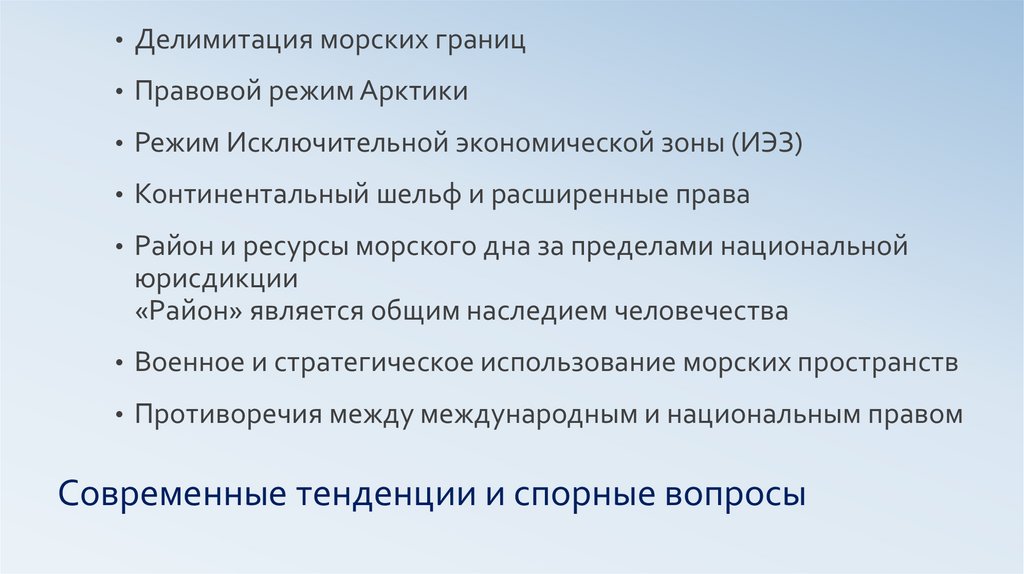 • Делимитация морских границ

• Правовой режим Арктики

• Режим Исключительной экономической зоны (ИЭЗ)

• Континентальный шельф и расширенные права

• Район и ресурсы морского дна за пределами национальной юрисдикции
«Район» является общим наследием человечества

• Военное и стратегическое использование морских пространств

• Противоречия между международным и национальным правом

Современные тенденции и спорные вопросы